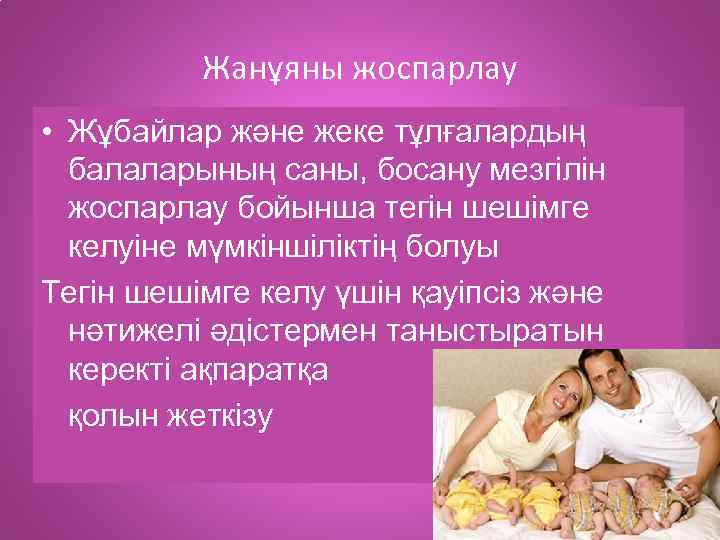 Жанұяны жоспарлау

• Жұбайлар және жеке тұлғалардың балаларының саны, босану мезгілін жоспарлау бойынша тегін шешімге келуіне мүмкіншіліктің болуы

Тегін шешімге келу үшін қауіпсіз және нәтижелі әдістермен таныстыратын керекті ақпаратқа

қолын жеткізу